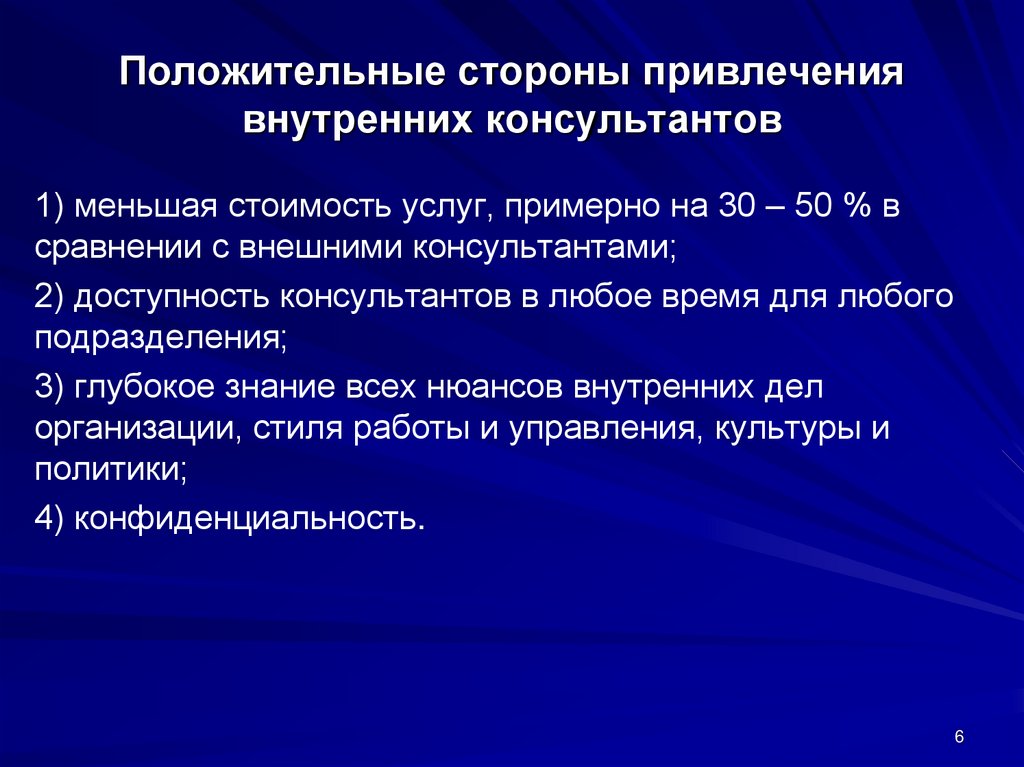 Положительные стороны привлечения внутренних консультантов

1) меньшая стоимость услуг, примерно на 30 – 50 % в сравнении с внешними консультантами;

2) доступность консультантов в любое время для любого подразделения;

3) глубокое знание всех нюансов внутренних дел организации, стиля работы и управления, культуры и политики;

4) конфиденциальность.

6